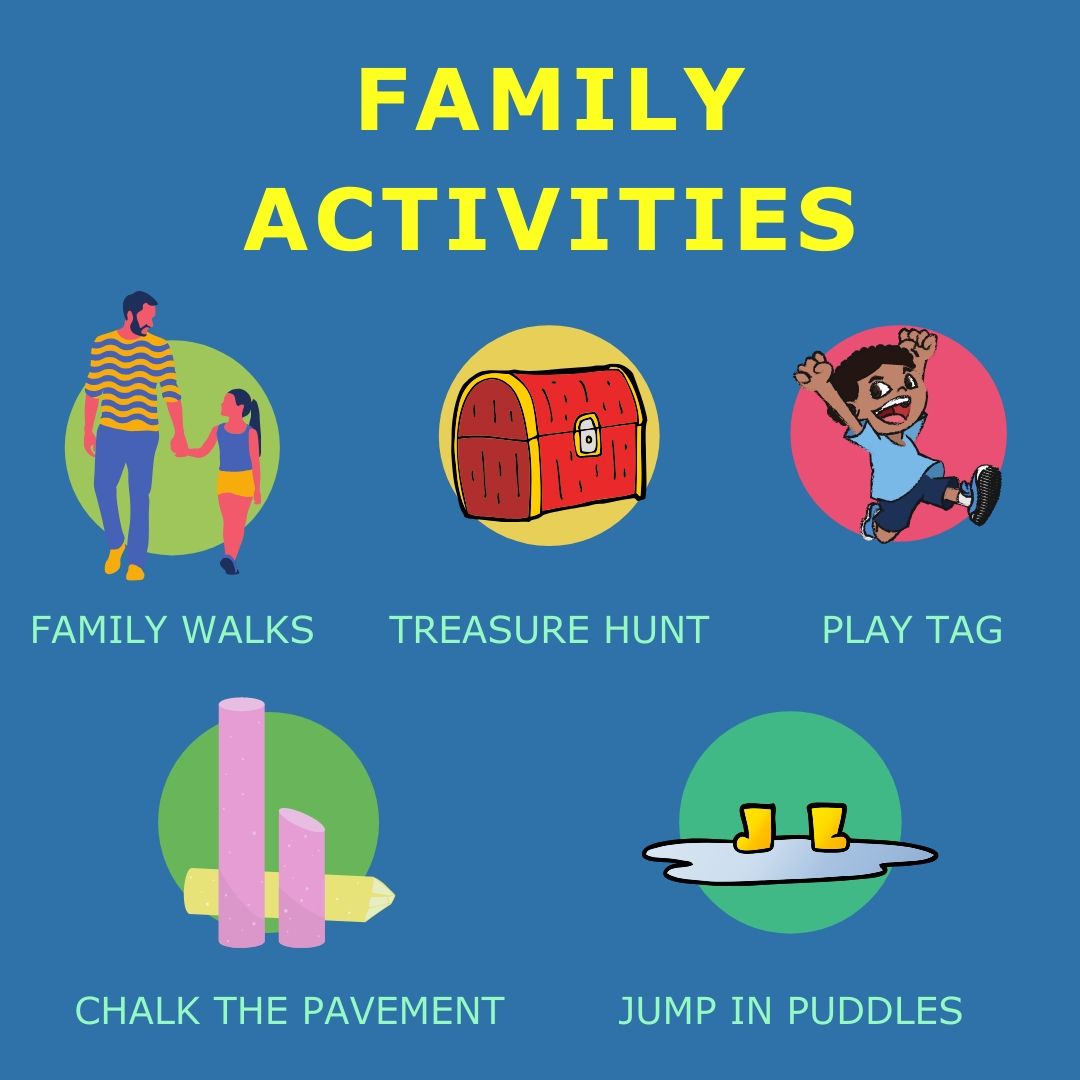 FAMILY ACTIVITIES

FAMILY WALKS

TREASURE HUNT

PLAY TAG

CHALK THE PAVEMENT

JUMP IN PUDDLES